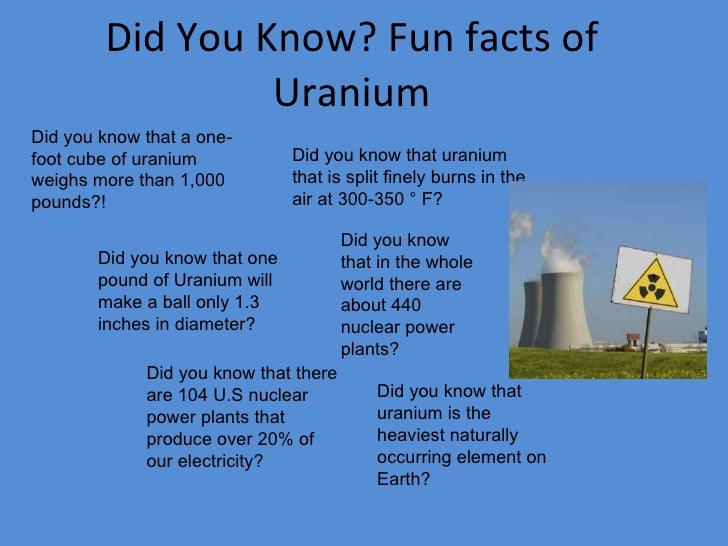 Did You Know? Fun facts of Uranium

Did you know that a one-foot cube of uranium weighs more than 1,000 pounds?!

Did you know that uranium that is split finely burns in the air at 300-350 ° F?

Did you know that one pound of Uranium will make a ball only 1.3 inches in diameter?

Did you know that in the whole world there are about 440 nuclear power plants?

Did you know that there are 104 U.S nuclear power plants that produce over 20% of our electricity?

Did you know that uranium is the heaviest naturally occurring element on Earth?